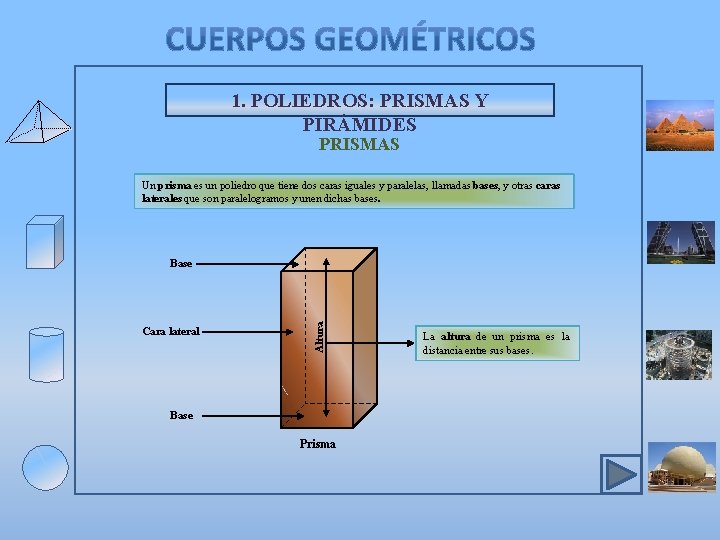 CUERPOS GEOMÉTRICOS

1. POLIEDROS: PRISMAS Y PIRÁMIDES

PRISMAS

Un prisma es un poliedro que tiene dos caras iguales y paralelas, llamadas bases, y otras caras laterales que son paralelogramos y unen dichas bases.

Base

Cara lateral

Altura

Base

Prisma

La altura de un prisma es la distancia entre sus bases.